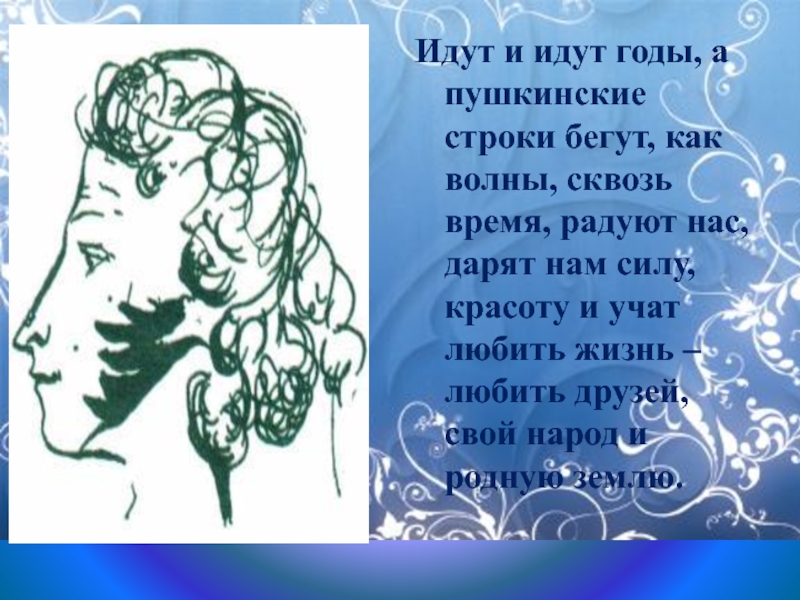 Идут и идут годы, а пушкинские строки бегут, как волны, сквозь время, радуют нас, дарят нам силу, красоту и учат любить жизнь – любить друзей, свой народ и родную землю.